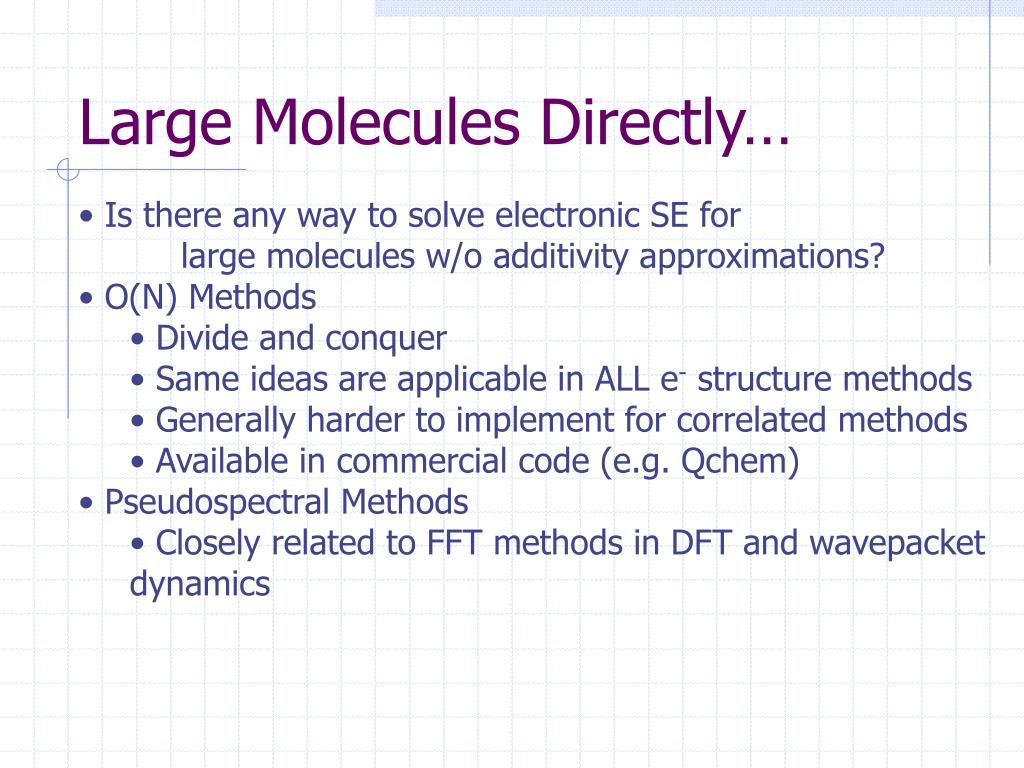 Large Molecules Directly…

• Is there any way to solve electronic SE for large molecules w/o additivity approximations?
• O(N) Methods
• Divide and conquer
• Same ideas are applicable in ALL $e^-$ structure methods
• Generally harder to implement for correlated methods
• Available in commercial code (e.g. Qchem)
• Pseudospectral Methods
• Closely related to FFT methods in DFT and wavepacket dynamics